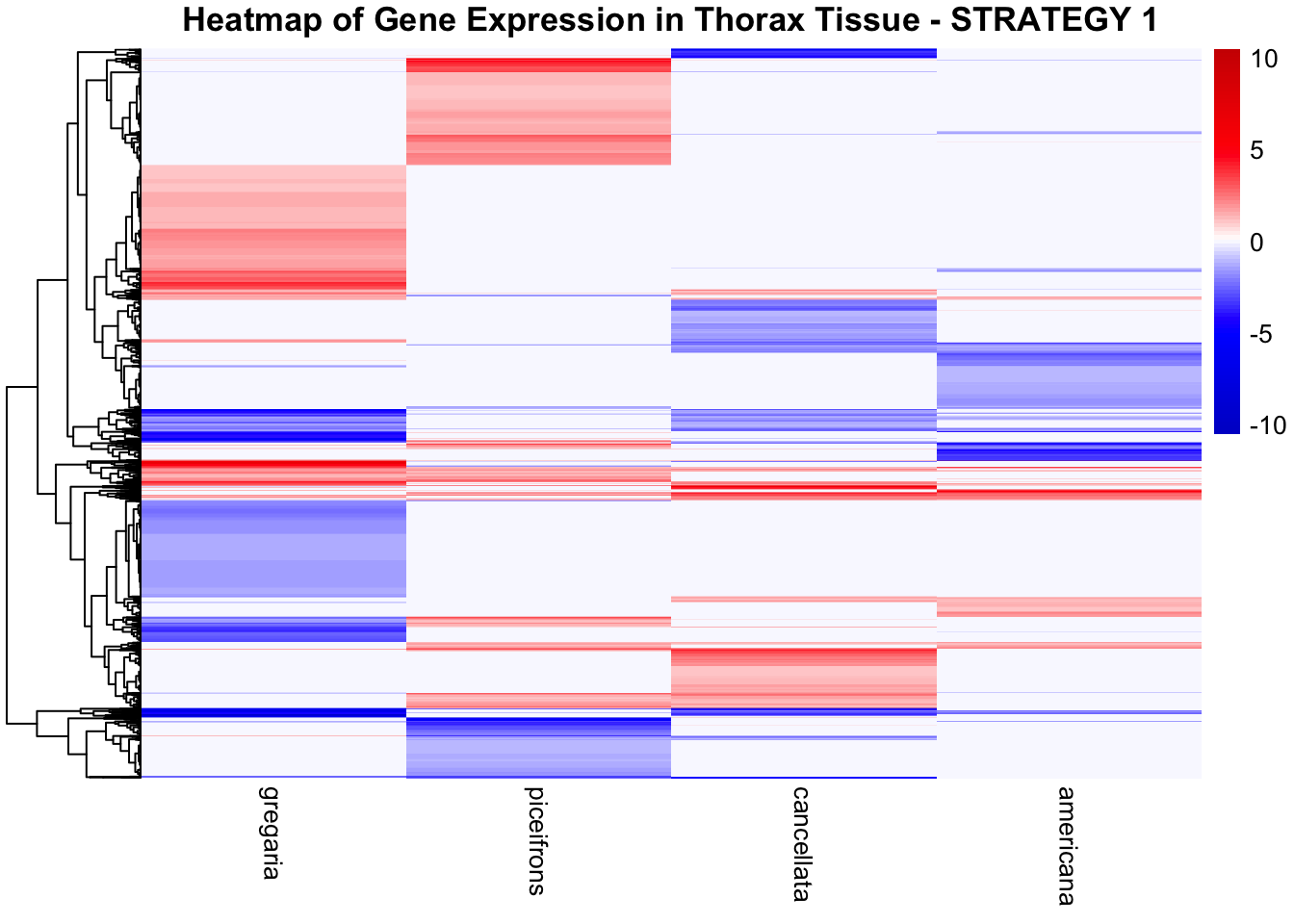 Heatmap of Gene Expression in Thorax Tissue - STRATEGY 1

10
5
0
-5
-10

gregaria
piceifrons
cancellata
americana